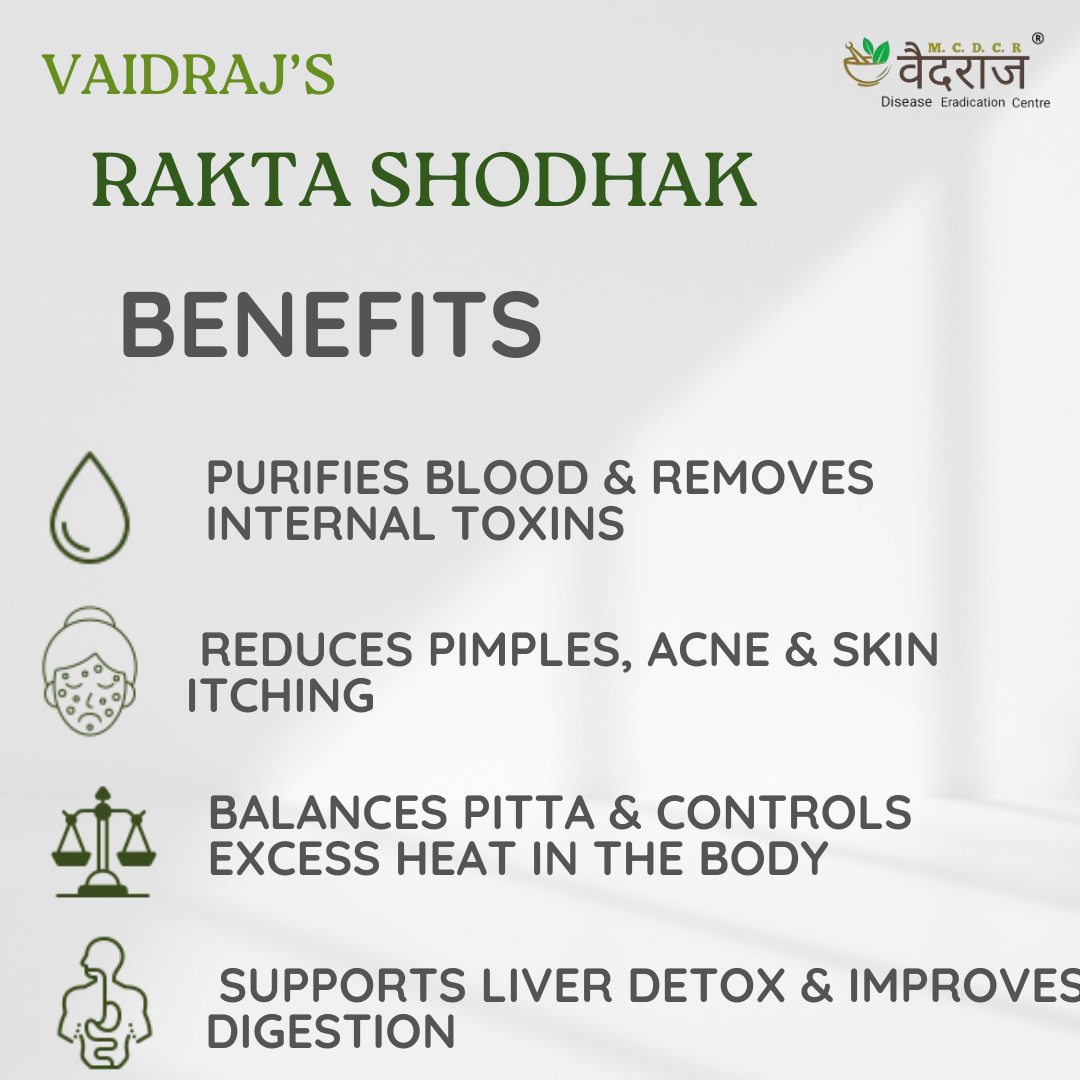 VAIDRAJ'S

M. C. D. C. R ®
वैदराज
Disease Eradication Centre

RAKTA SHODHAK

BENEFITS

PURIFIES BLOOD & REMOVES INTERNAL TOXINS

REDUCES PIMPLES, ACNE & SKIN ITCHING

BALANCES PITTA & CONTROLS EXCESS HEAT IN THE BODY

SUPPORTS LIVER DETOX & IMPROVES DIGESTION